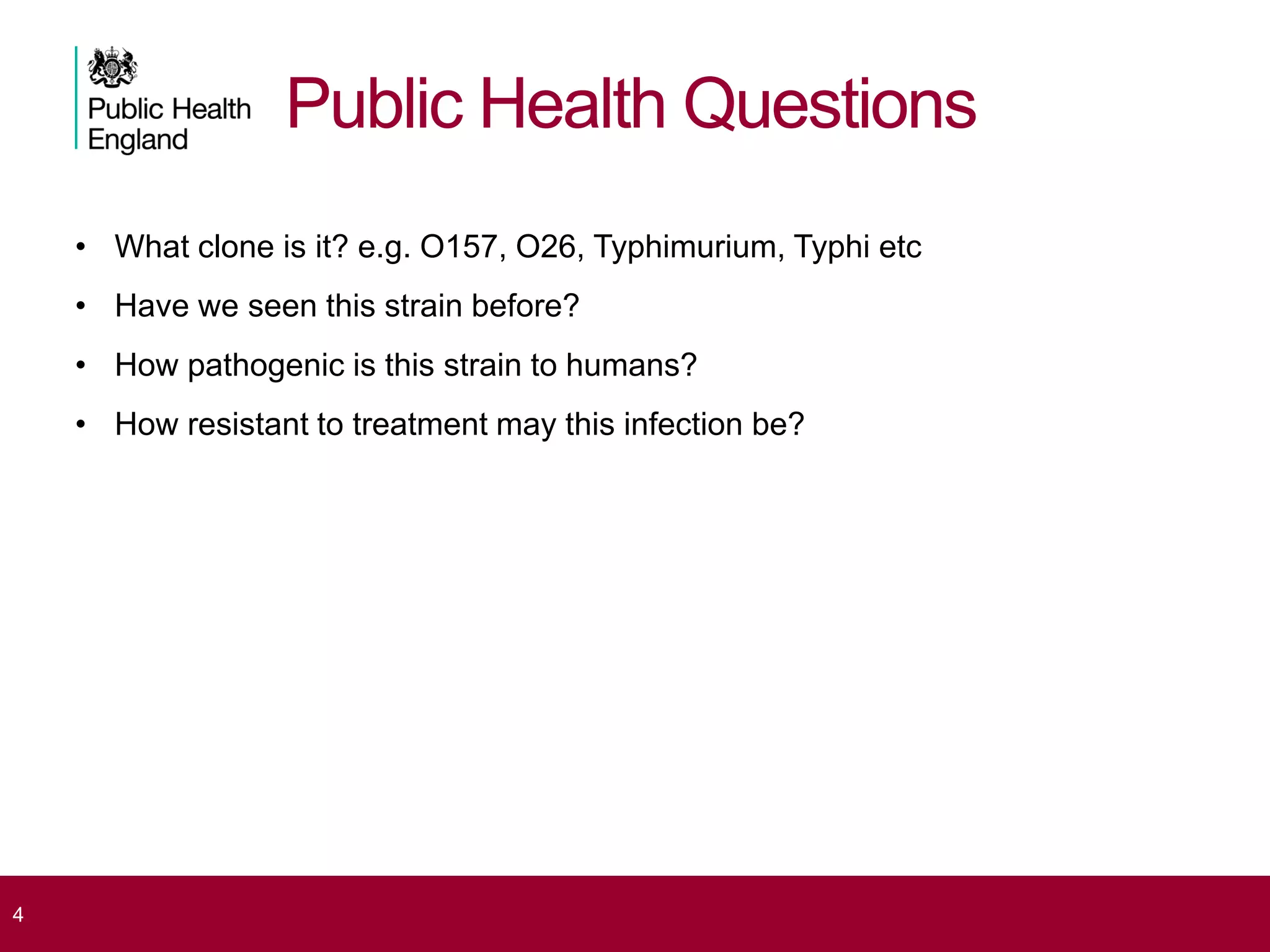 Public Health England

Public Health Questions

• What clone is it? e.g. O157, O26, Typhimurium, Typhi etc
• Have we seen this strain before?
• How pathogenic is this strain to humans?
• How resistant to treatment may this infection be?

4